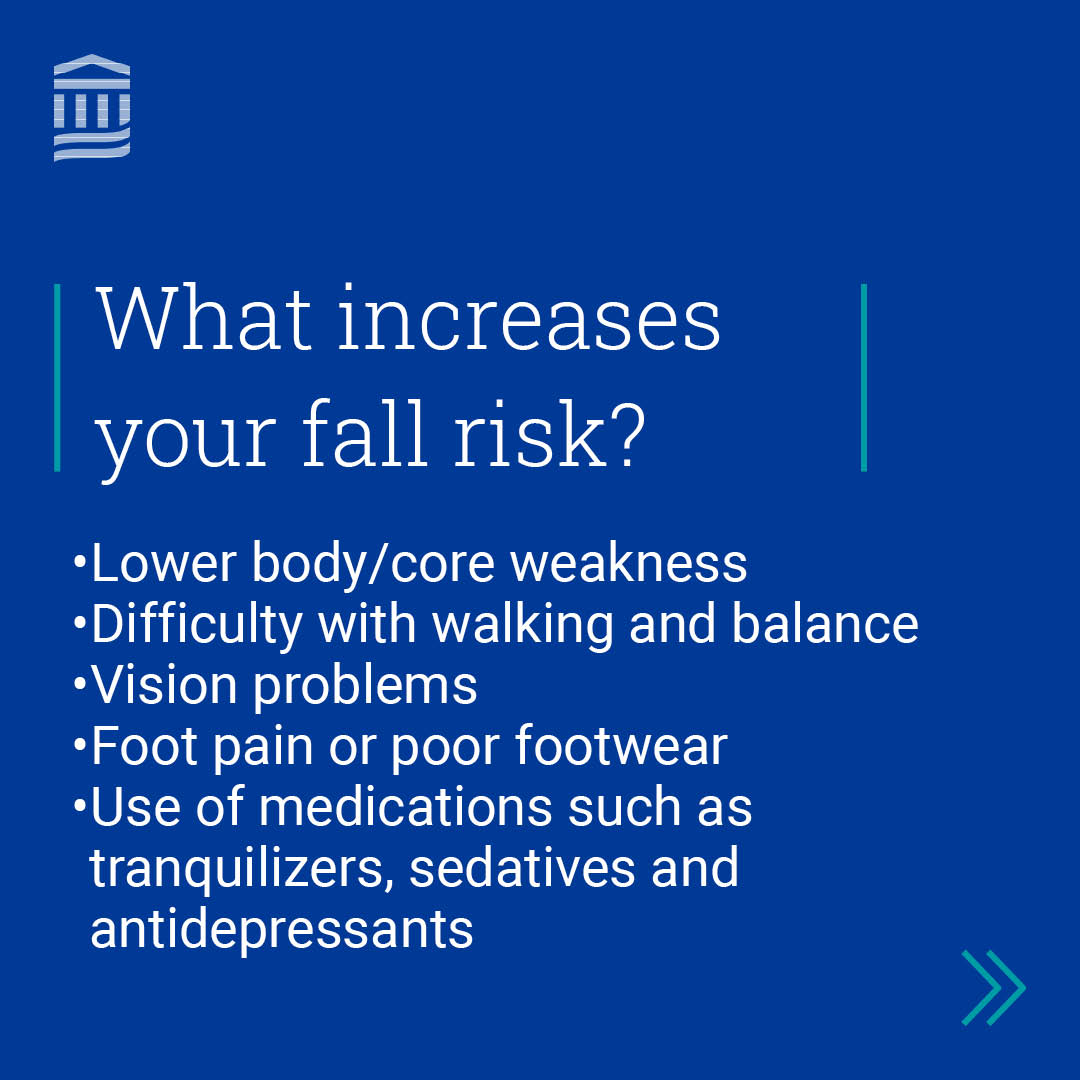 What increases your fall risk?

•Lower body/core weakness
•Difficulty with walking and balance
•Vision problems
•Foot pain or poor footwear
•Use of medications such as tranquilizers, sedatives and antidepressants